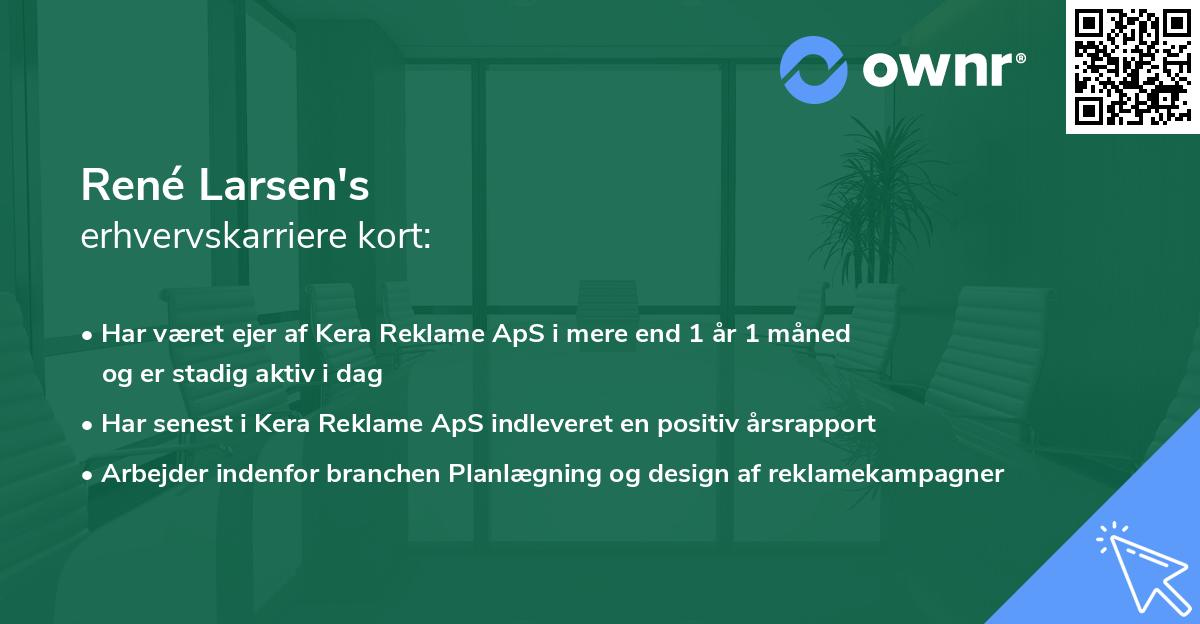 ownr®

René Larsen's
erhvervskarriere kort:

• Har været ejer af Kera Reklame ApS i mere end 1 år 1 måned og er stadig aktiv i dag
• Har senest i Kera Reklame ApS indleveret en positiv årsrapport
• Arbejder indenfor branchen Planlægning og design af reklamekampagner